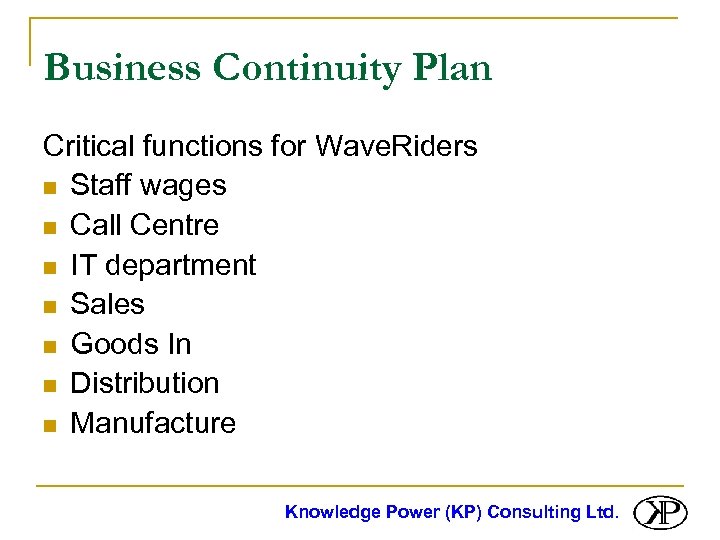 Business Continuity Plan

Critical functions for WaveRiders

- Staff wages
- Call Centre
- IT department
- Sales
- Goods In
- Distribution
- Manufacture

Knowledge Power (KP) Consulting Ltd. KP